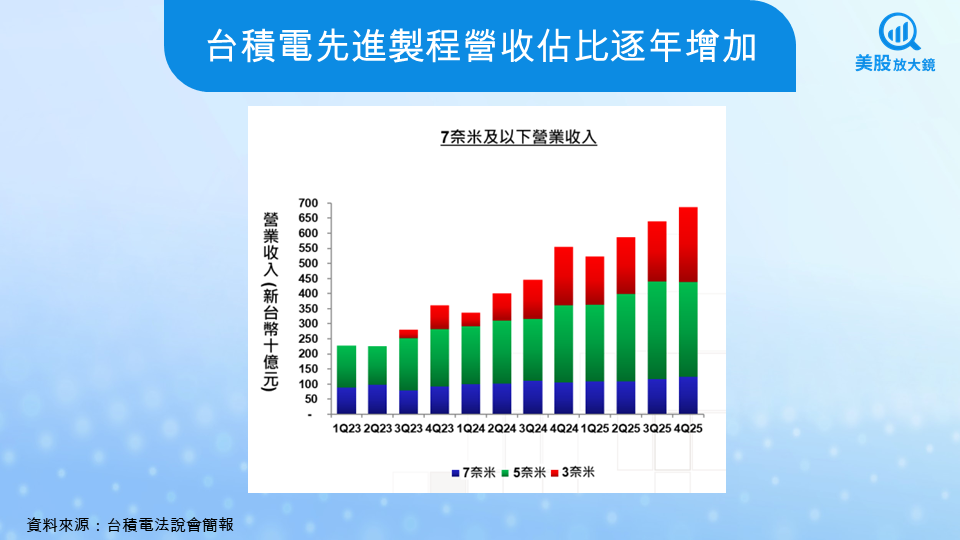 台積電先進製程營收佔比逐年增加

美股放大鏡

7奈米及以下營業收入

營業收入（新台幣十億元）

700
650
600
550
500
450
400
350
300
250
200
150
100
50
-

1Q23 2Q23 3Q23 4Q23 1Q24 2Q24 3Q24 4Q24 1Q25 2Q25 3Q25 4Q25

7奈米 5奈米 3奈米

資料來源：台積電法說會簡報